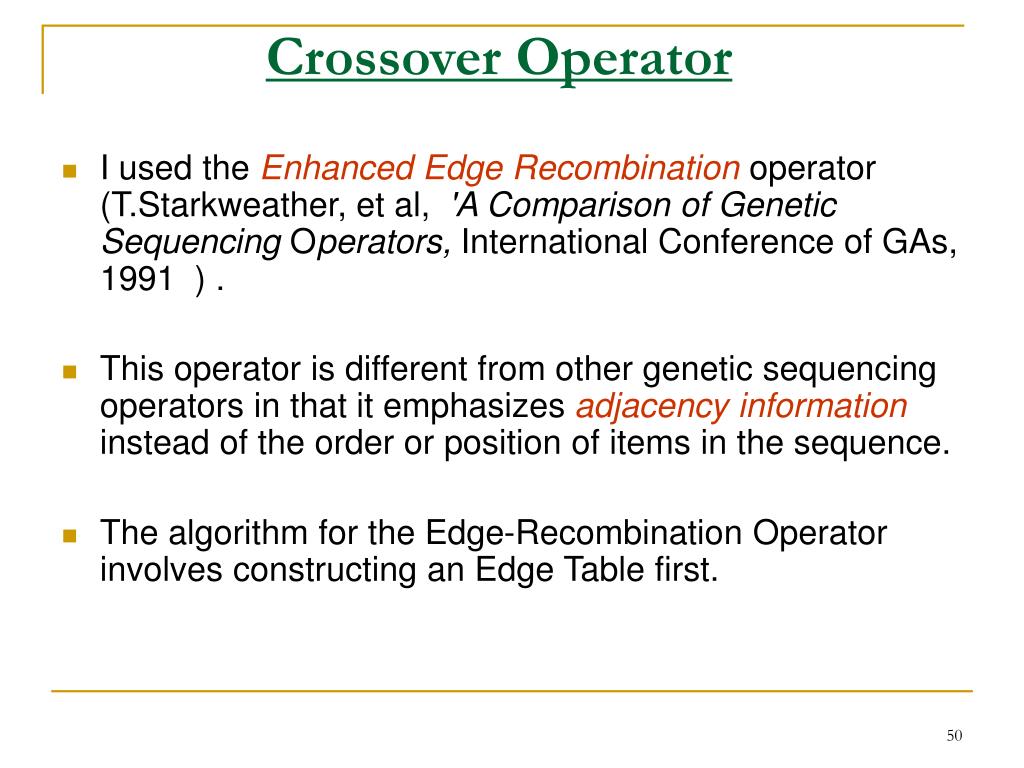 Crossover Operator

I used the Enhanced Edge Recombination operator (T.Starkweather, et al, 'A Comparison of Genetic Sequencing Operators, International Conference of GAs, 1991 ) .

This operator is different from other genetic sequencing operators in that it emphasizes adjacency information instead of the order or position of items in the sequence.

The algorithm for the Edge-Recombination Operator involves constructing an Edge Table first.

50